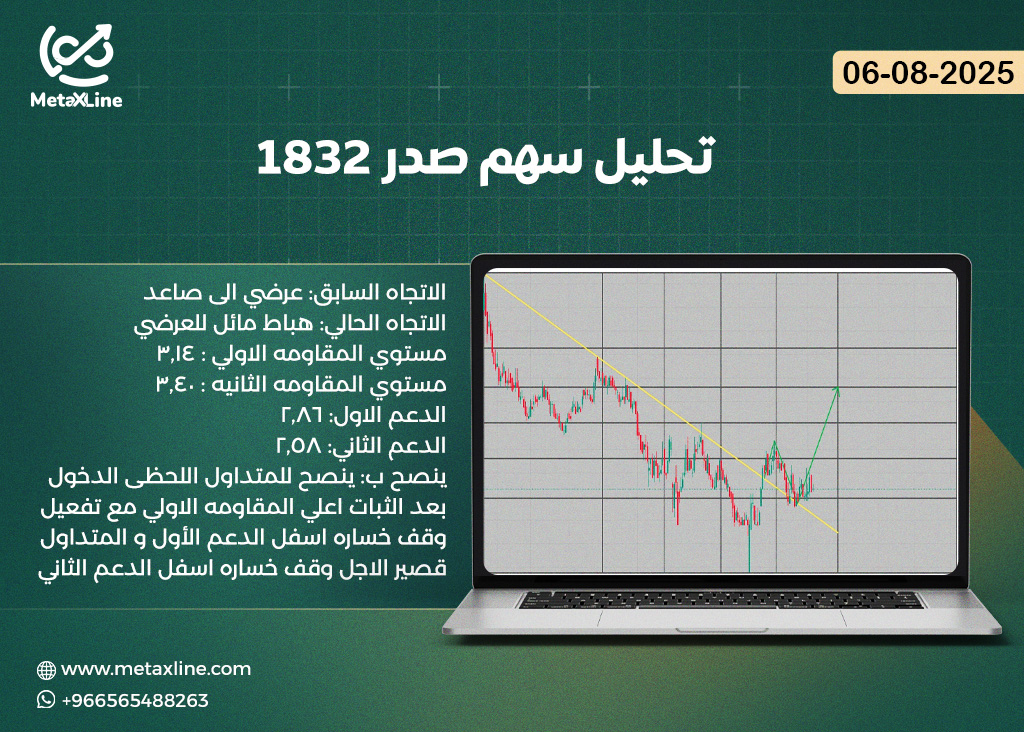 MetaXLine

06-08-2025

تحليل سهم صدر 1832

الاتجاه السابق: عرضي الى صاعد
الاتجاه الحالي: هباط مائل للعرضي
مستوي المقاومه الاولي : ٣,١٤
مستوي المقاومه الثانيه : ٣,٤٠
الدعم الاول: ٢,٨٦
الدعم الثاني: ٢,٥٨
ينصح ب: ينصح للمتداول اللحظى الدخول بعد الثبات اعلي المقاومه الاولي مع تفعيل وقف خساره اسفل الدعم الأول و المتداول قصير الاجل وقف خساره اسفل الدعم الثاني

www.metaxline.com
+966565488263